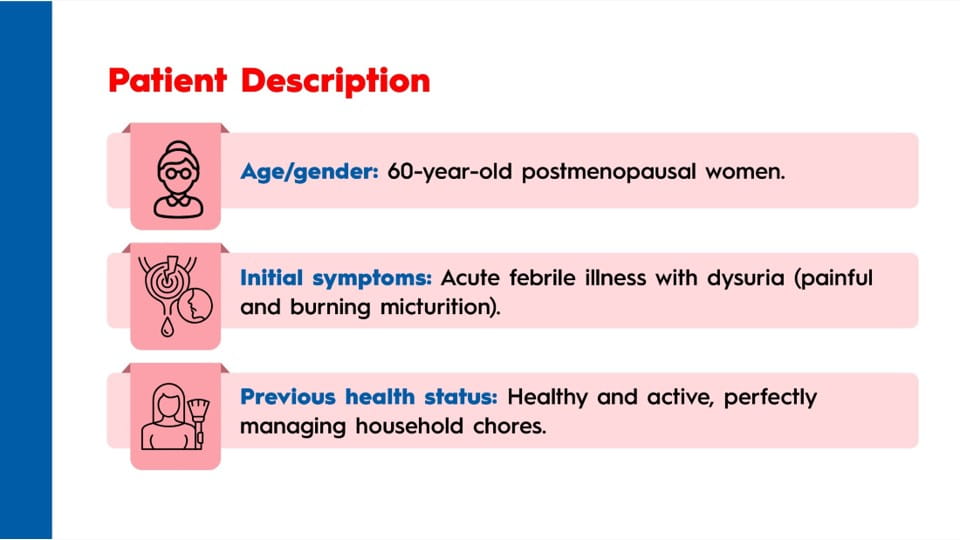 Patient Description

Age/gender: 60-year-old postmenopausal women.

Initial symptoms: Acute febrile illness with dysuria (painful and burning micturition).

Previous health status: Healthy and active, perfectly managing household chores.